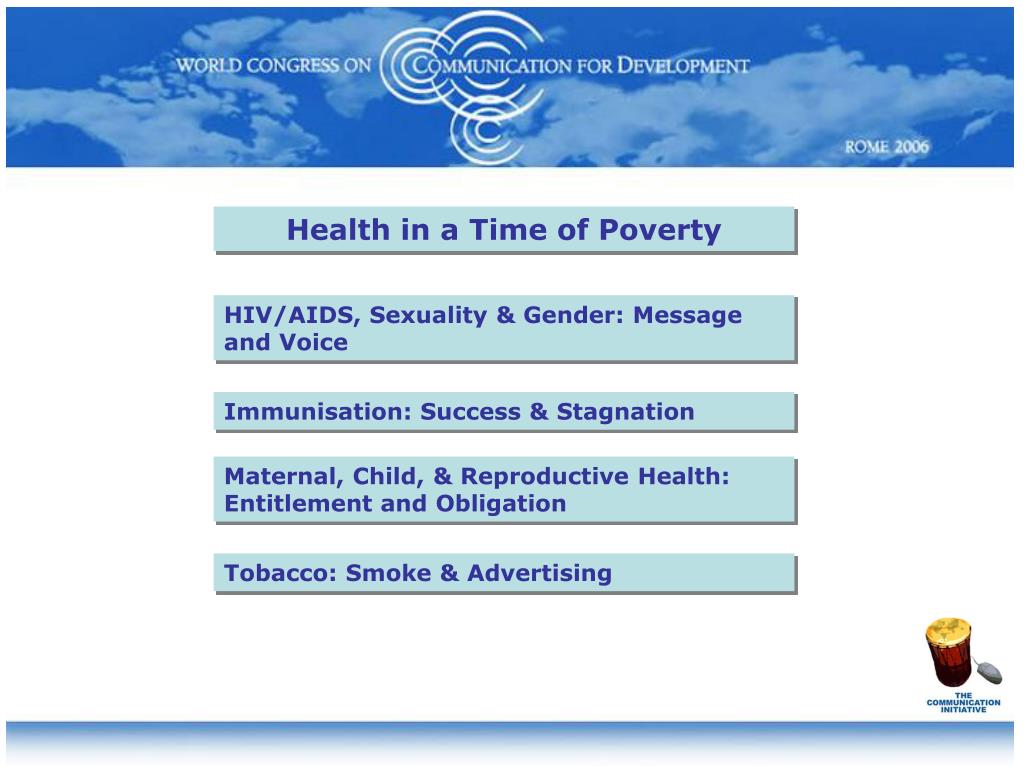 WORLD CONGRESS ON COMMUNICATION FOR DEVELOPMENT

ROME 2006

Health in a Time of Poverty

HIV/AIDS, Sexuality & Gender: Message and Voice

Immunisation: Success & Stagnation

Maternal, Child, & Reproductive Health: Entitlement and Obligation

Tobacco: Smoke & Advertising

THE COMMUNICATION INITIATIVE